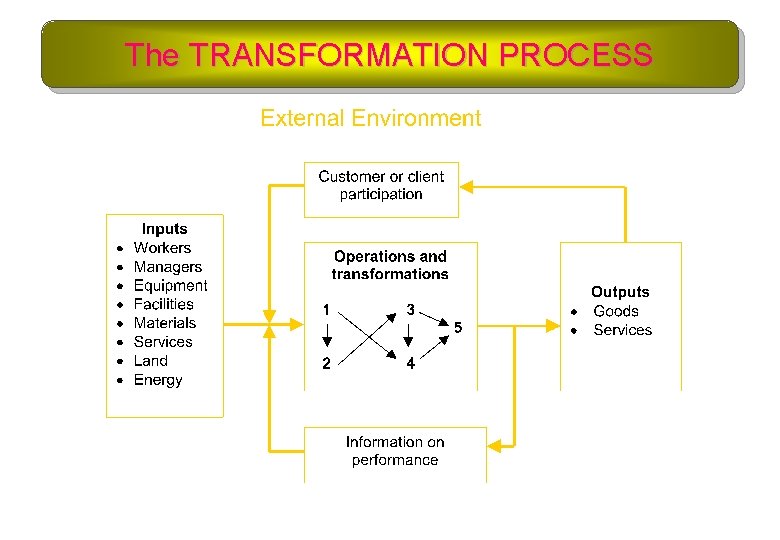 The TRANSFORMATION PROCESS

External Environment

Customer or client participation

Inputs
• Workers
• Managers
• Equipment
• Facilities
• Materials
• Services
• Land
• Energy

Operations and transformations

1
2
3
4
5

Outputs
• Goods
• Services

Information on performance